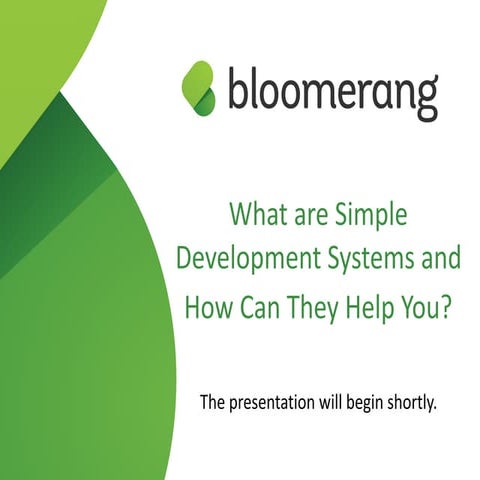 bloomerang

What are Simple Development Systems and How Can They Help You?

The presentation will begin shortly.